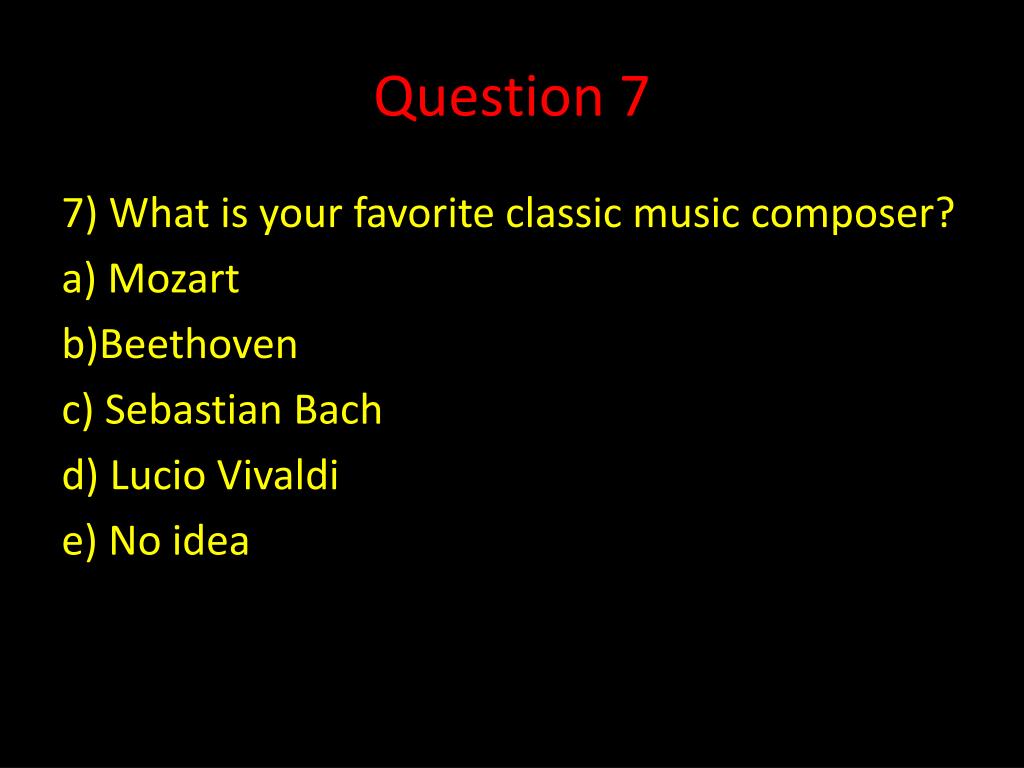 Question 7

7) What is your favorite classic music composer?

a) Mozart

b)Beethoven

c) Sebastian Bach

d) Lucio Vivaldi

e) No idea